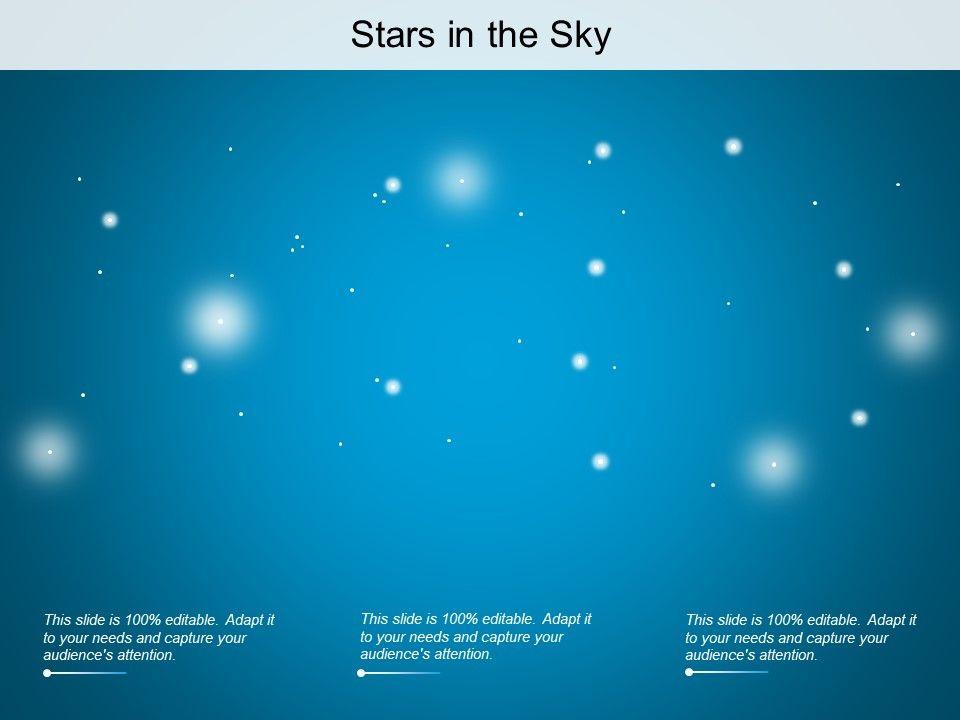 Stars in the Sky

This slide is 100% editable. Adapt it to your needs and capture your audience's attention.

This slide is 100% editable. Adapt it to your needs and capture your audience's attention.

This slide is 100% editable. Adapt it to your needs and capture your audience's attention.